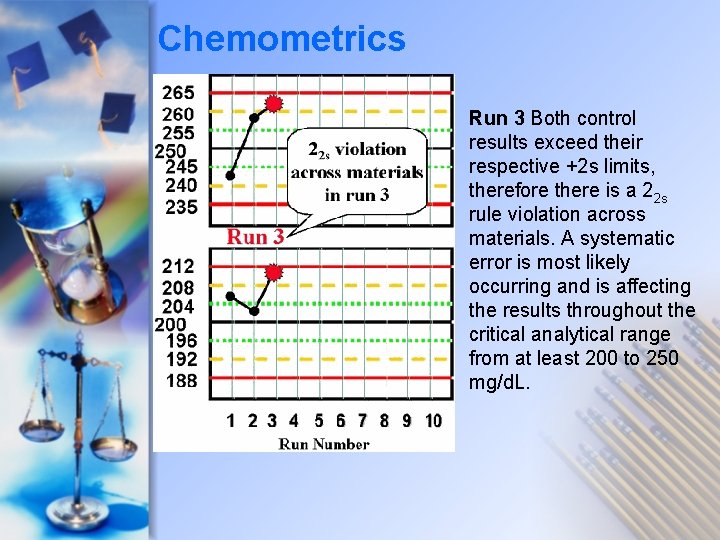 Chemometrics

265
260
255
250
245
240
235

$2_{2s}$ violation across materials in run 3

Run 3

212
208
204
200
196
192
188

1 2 3 4 5 6 7 8 9 10

Run Number

**Run 3** Both control results exceed their respective +2s limits, therefore there is a $2_{2s}$ rule violation across materials. A systematic error is most likely occurring and is affecting the results throughout the critical analytical range from at least 200 to 250 mg/dL.